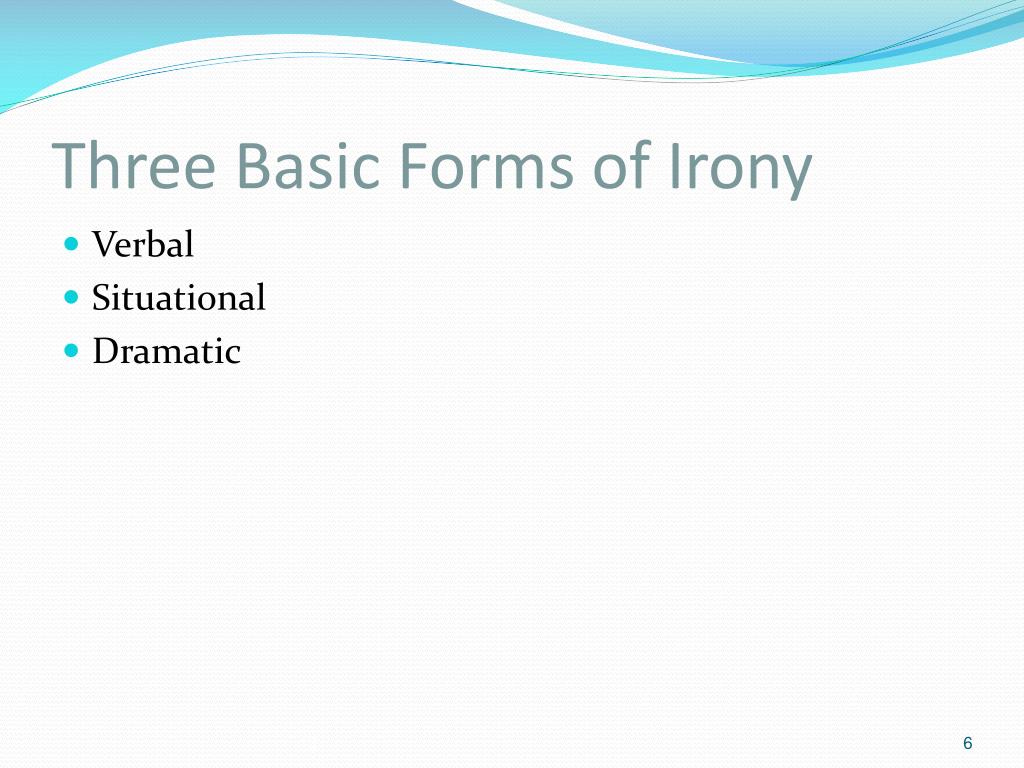 Three Basic Forms of Irony

- Verbal
- Situational
- Dramatic

6